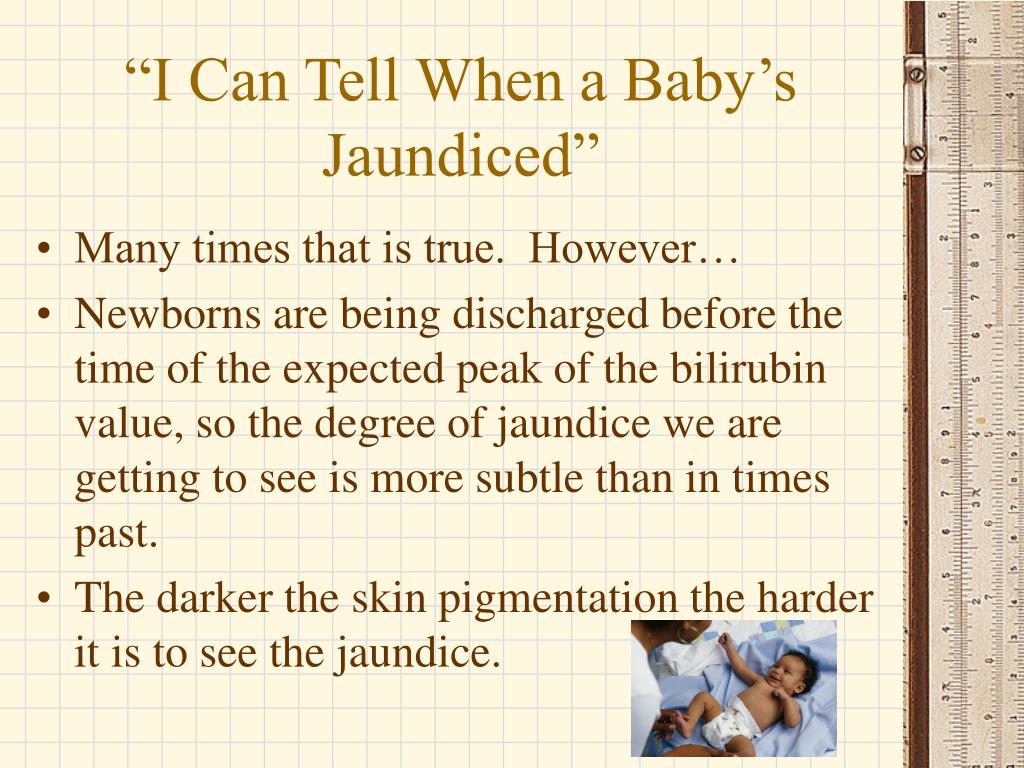 “I Can Tell When a Baby’s Jaundiced”

• Many times that is true. However…
• Newborns are being discharged before the time of the expected peak of the bilirubin value, so the degree of jaundice we are getting to see is more subtle than in times past.
• The darker the skin pigmentation the harder it is to see the jaundice.